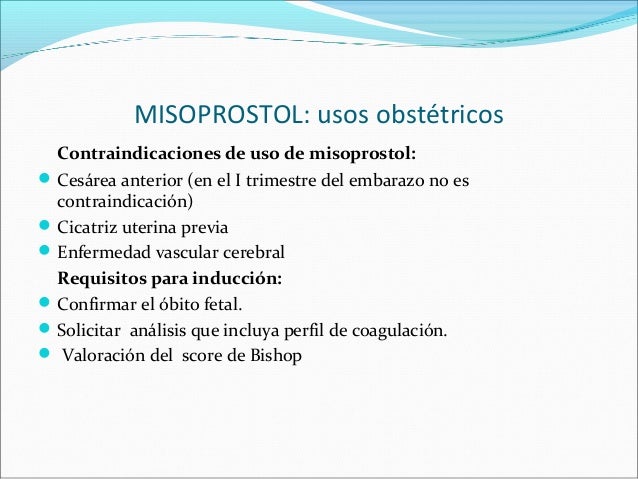 MISOPROSTOL: usos obstétricos

Contraindicaciones de uso de misoprostol:

- Cesárea anterior (en el I trimestre del embarazo no es contraindicación)
- Cicatriz uterina previa
- Enfermedad vascular cerebral

Requisitos para inducción:

- Confirmar el óbito fetal.
- Solicitar análisis que incluya perfil de coagulación.
- Valoración del score de Bishop